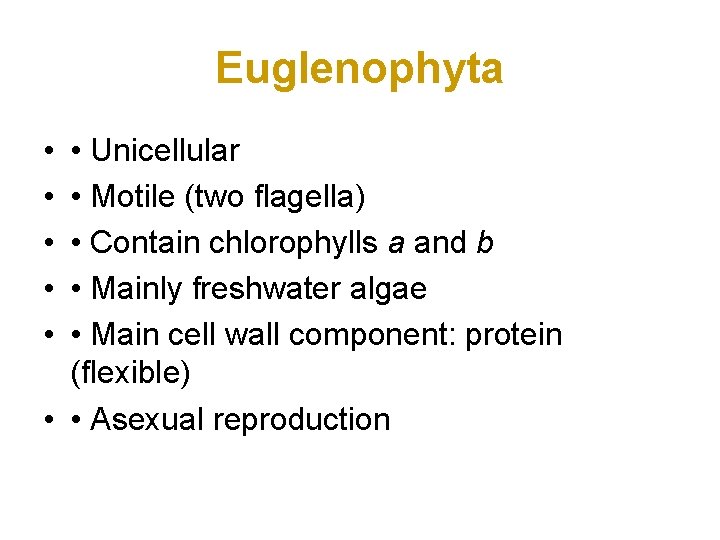 Euglenophyta

• • Unicellular
• • Motile (two flagella)
• • Contain chlorophylls a and b
• • Mainly freshwater algae
• • Main cell wall component: protein (flexible)
• • Asexual reproduction